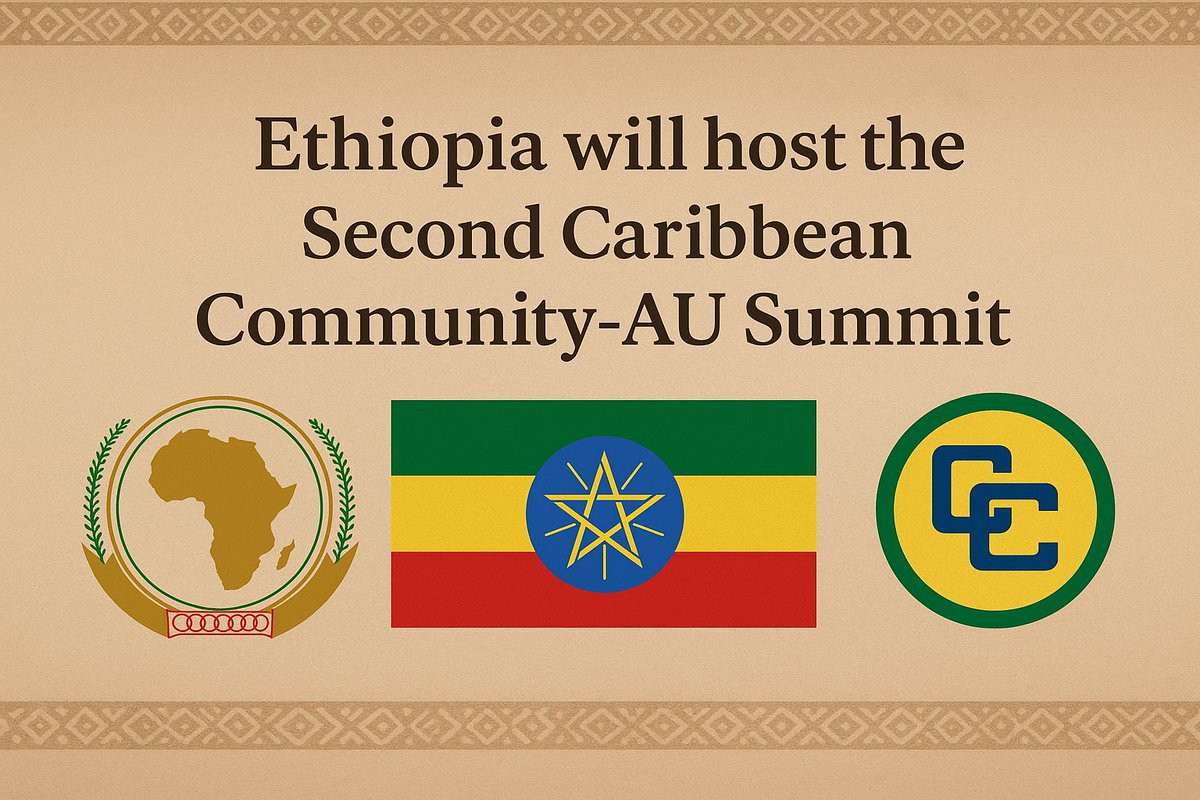 Ethiopia will host the Second Caribbean Community-AU Summit

CC